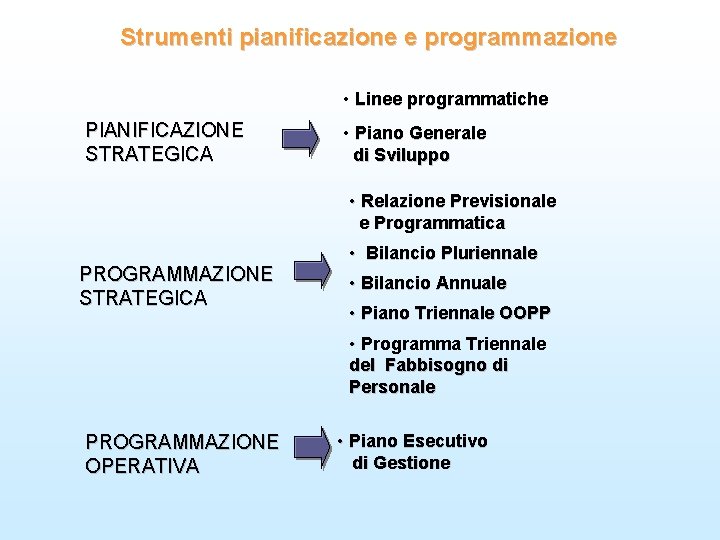 Strumenti pianificazione e programmazione

PIANIFICAZIONE STRATEGICA

• Linee programmatiche

• Piano Generale di Sviluppo

PROGRAMMAZIONE STRATEGICA

• Relazione Previsionale e Programmatica

• Bilancio Pluriennale

• Bilancio Annuale

• Piano Triennale OOPP

• Programma Triennale del Fabbisogno di Personale

PROGRAMMAZIONE OPERATIVA

• Piano Esecutivo di Gestione